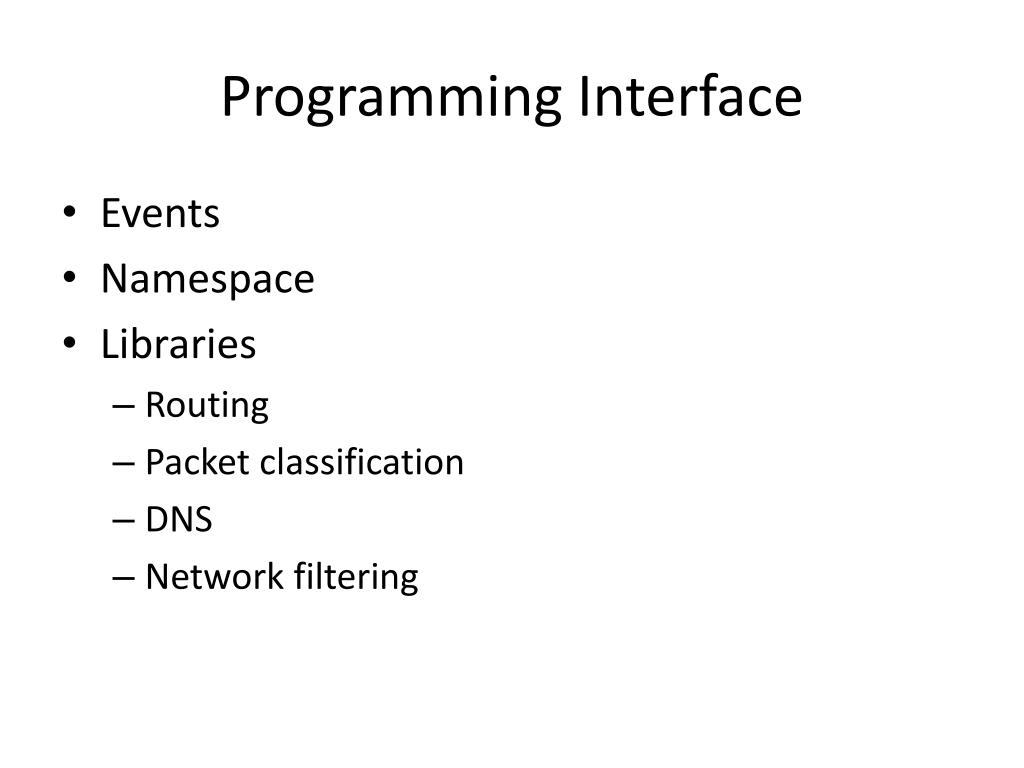 Programming Interface

• Events
• Namespace
• Libraries
– Routing
– Packet classification
– DNS
– Network filtering